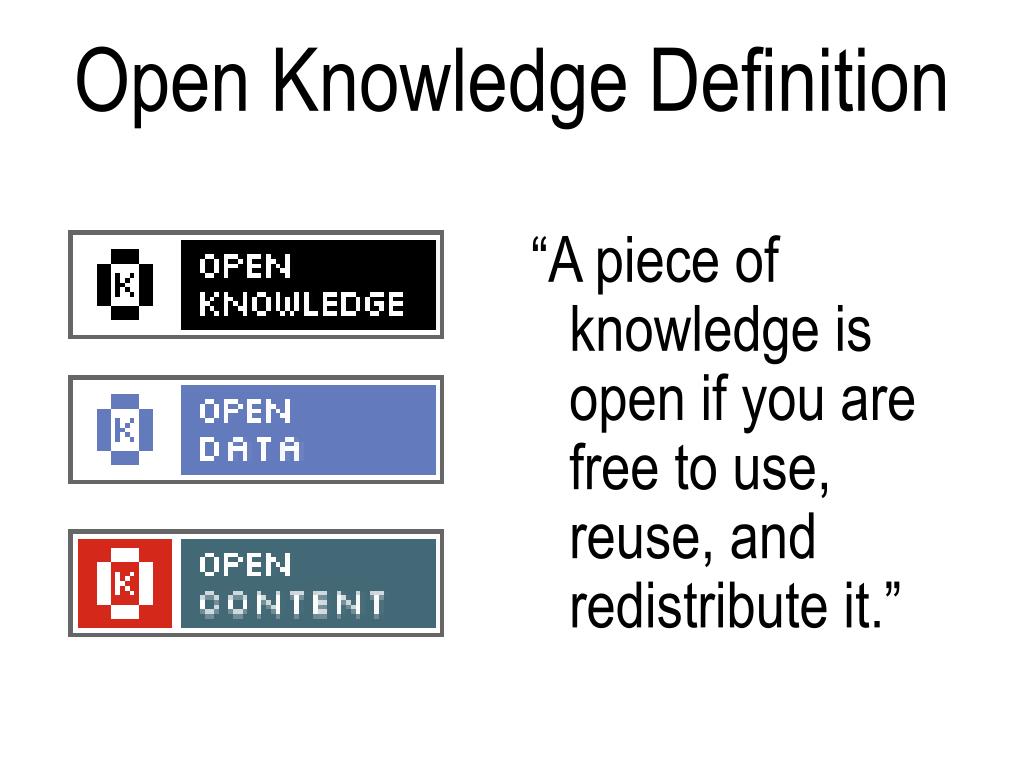 Open Knowledge Definition

K OPEN KNOWLEDGE

K OPEN DATA

K OPEN CONTENT

“A piece of knowledge is open if you are free to use, reuse, and redistribute it.”